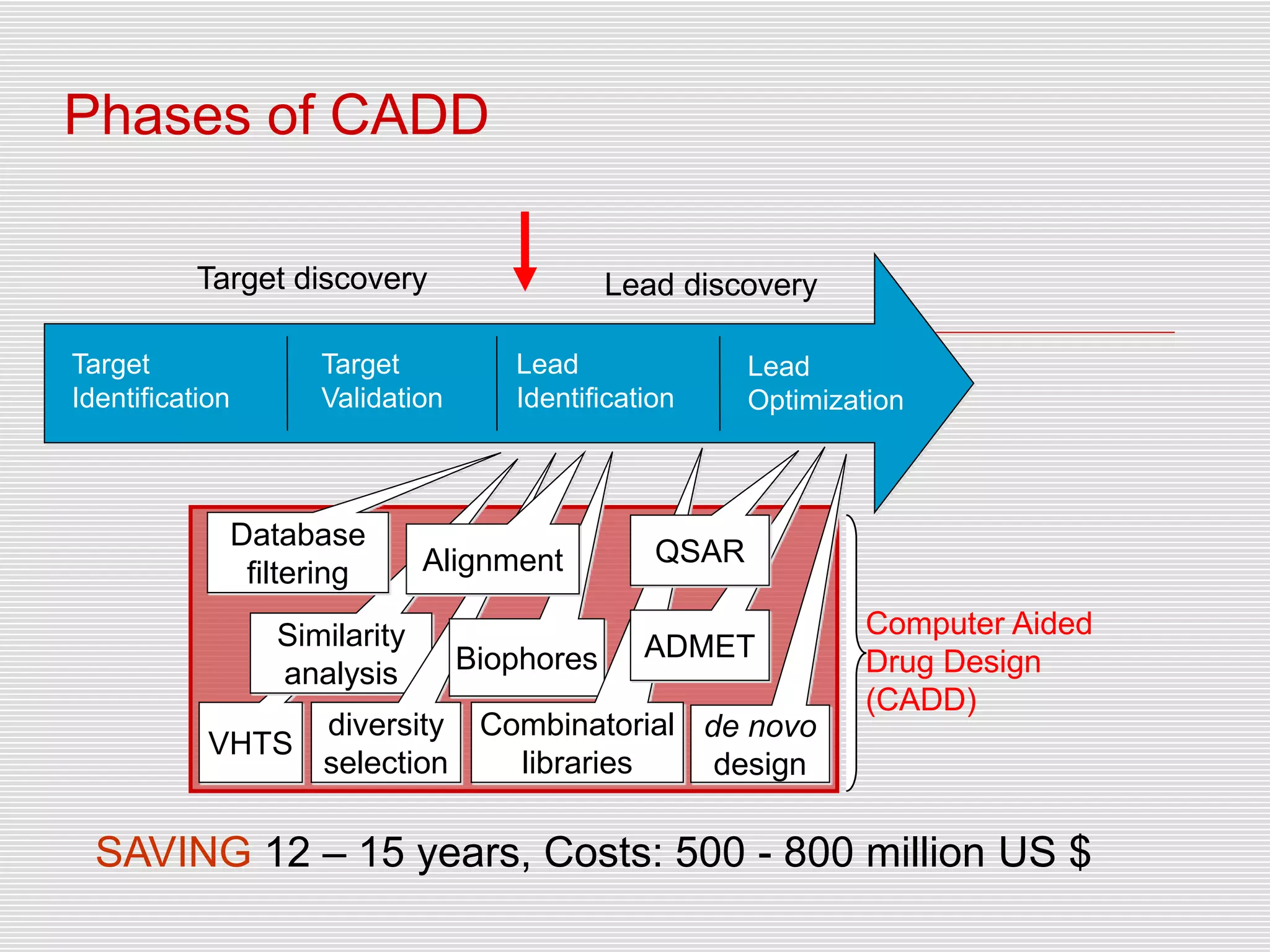 Phases of CADD

Target discovery

Lead discovery

Target Identification

Target Validation

Lead Identification

Lead Optimization

Database filtering

Alignment

QSAR

Similarity analysis

Biophores

ADMET

VHTS

diversity selection

Combinatorial libraries

de novo design

Computer Aided Drug Design (CADD)

SAVING 12 – 15 years, Costs: 500 - 800 million US $